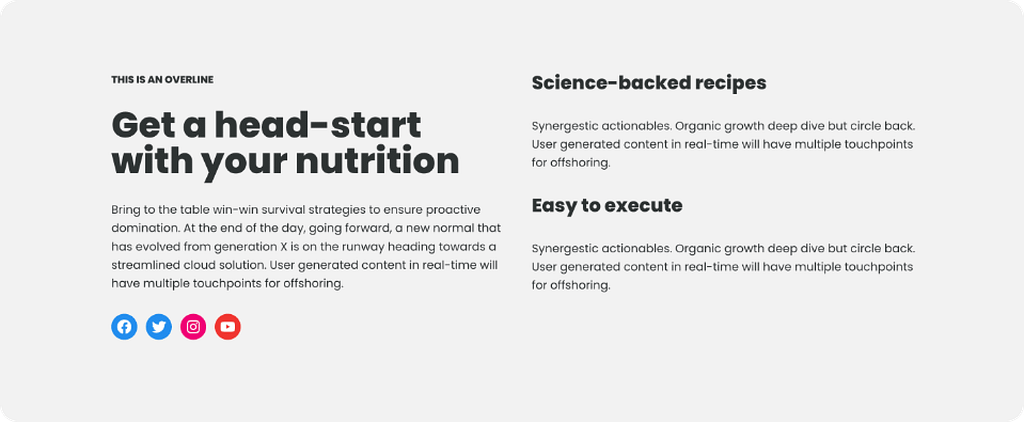 THIS IS AN OVERLINE

Get a head-start with your nutrition

Bring to the table win-win survival strategies to ensure proactive domination. At the end of the day, going forward, a new normal that has evolved from generation X is on the runway heading towards a streamlined cloud solution. User generated content in real-time will have multiple touchpoints for offshoring.

Science-backed recipes

Synergestic actionables. Organic growth deep dive but circle back. User generated content in real-time will have multiple touchpoints for offshoring.

Easy to execute

Synergestic actionables. Organic growth deep dive but circle back. User generated content in real-time will have multiple touchpoints for offshoring.